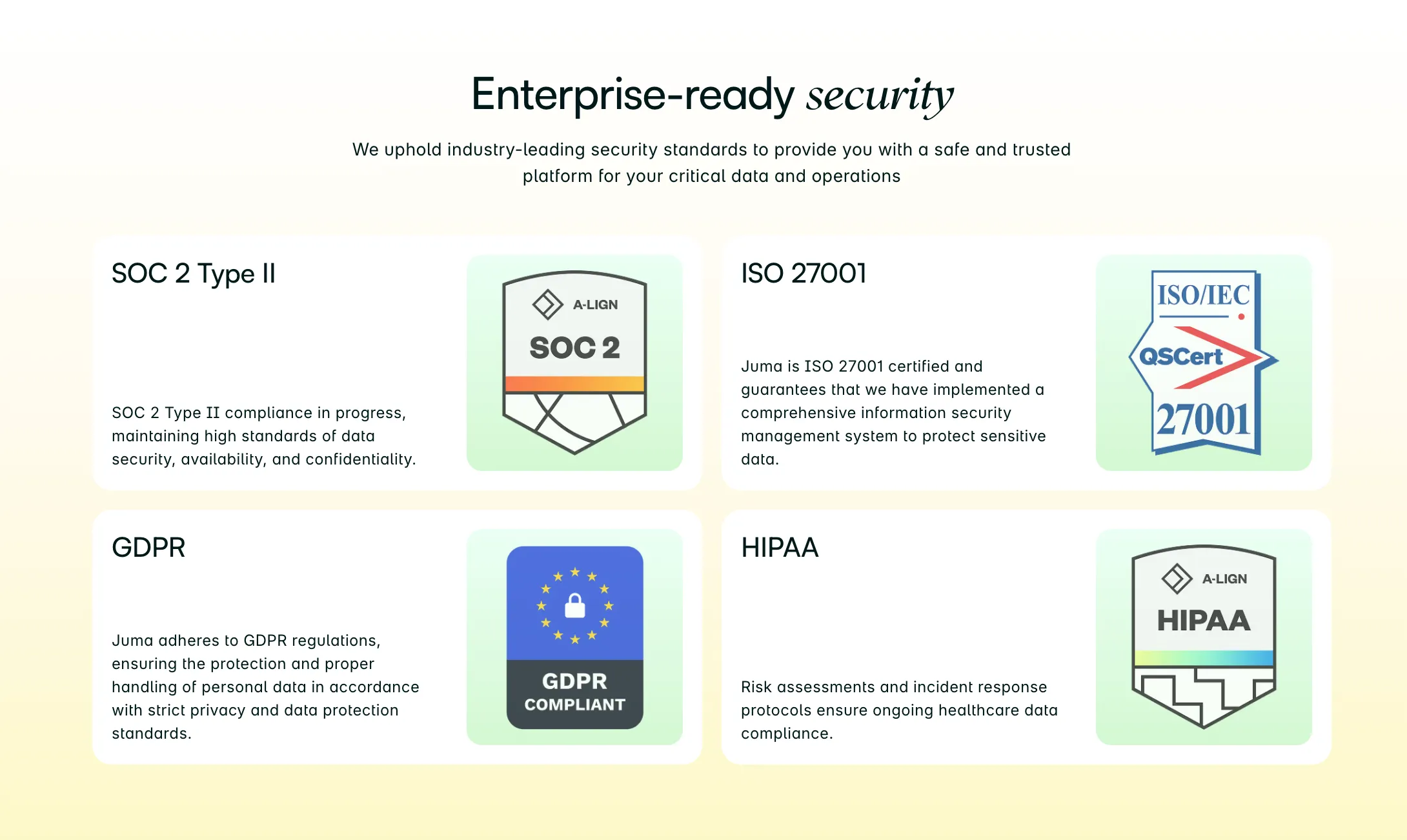 Enterprise-ready security

We uphold industry-leading security standards to provide you with a safe and trusted platform for your critical data and operations

SOC 2 Type II

SOC 2 Type II compliance in progress, maintaining high standards of data security, availability, and confidentiality.

A-LIGN
SOC 2

ISO 27001

Juma is ISO 27001 certified and guarantees that we have implemented a comprehensive information security management system to protect sensitive data.

ISO/IEC
QSCert
27001

GDPR

Juma adheres to GDPR regulations, ensuring the protection and proper handling of personal data in accordance with strict privacy and data protection standards.

GDPR
COMPLIANT

HIPAA

Risk assessments and incident response protocols ensure ongoing healthcare data compliance.

A-LIGN
HIPAA